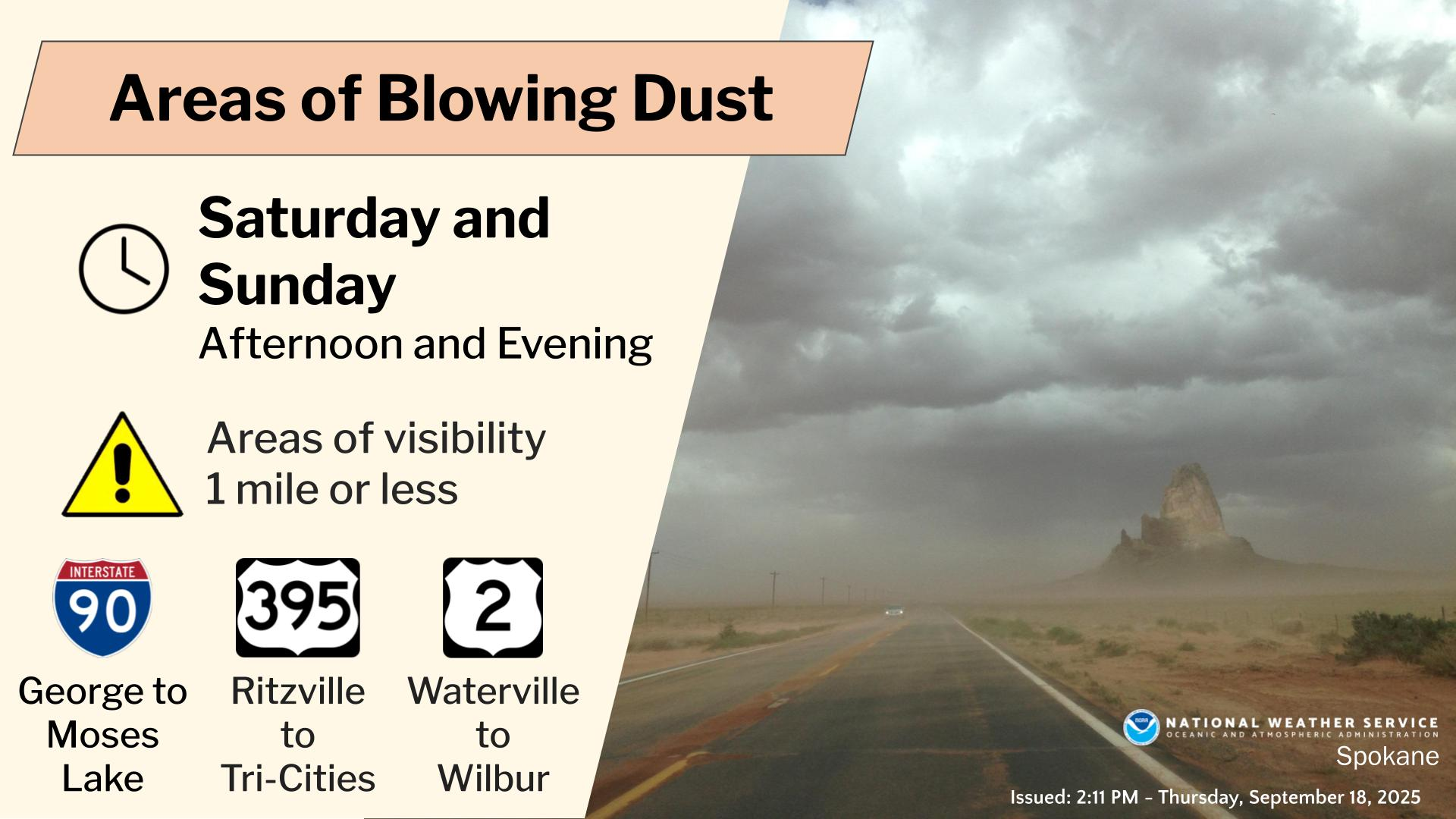 Areas of Blowing Dust

Saturday and Sunday
Afternoon and Evening

Areas of visibility
1 mile or less

INTERSTATE
90
George to Moses Lake

395
Ritzville to Tri-Cities

2
Waterville to Wilbur

NOAA
NATIONAL WEATHER SERVICE
OCEANIC AND ATMOSPHERIC ADMINISTRATION
Spokane

Issued: 2:11 PM - Thursday, September 18, 2025